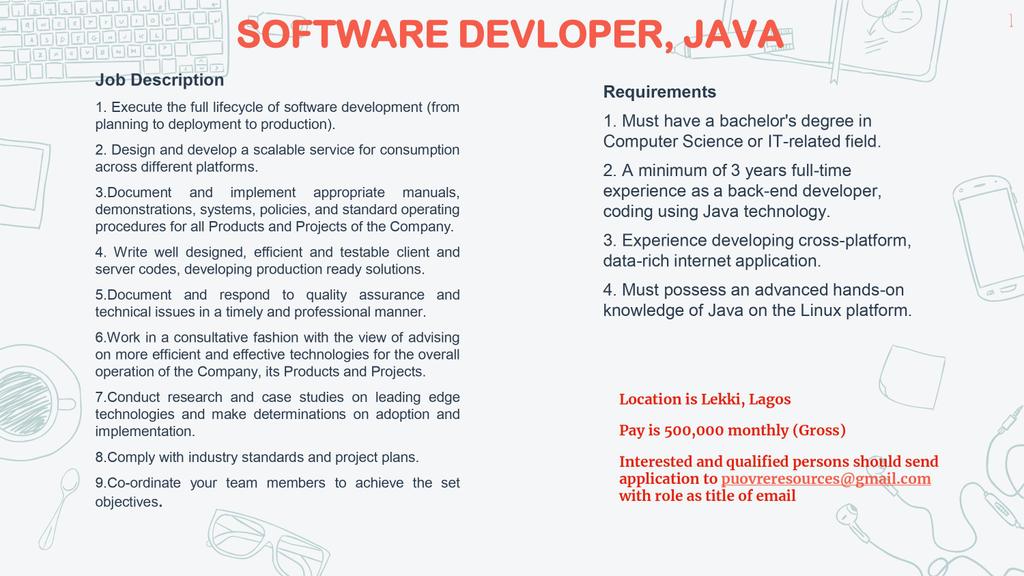 SOFTWARE DEVLOPER, JAVA

1

Job Description

1. Execute the full lifecycle of software development (from planning to deployment to production).

2. Design and develop a scalable service for consumption across different platforms.

3.Document and implement appropriate manuals, demonstrations, systems, policies, and standard operating procedures for all Products and Projects of the Company.

4. Write well designed, efficient and testable client and server codes, developing production ready solutions.

5.Document and respond to quality assurance and technical issues in a timely and professional manner.

6.Work in a consultative fashion with the view of advising on more efficient and effective technologies for the overall operation of the Company, its Products and Projects.

7.Conduct research and case studies on leading edge technologies and make determinations on adoption and implementation.

8.Comply with industry standards and project plans.

9.Co-ordinate your team members to achieve the set objectives.

Requirements

1. Must have a bachelor's degree in Computer Science or IT-related field.

2. A minimum of 3 years full-time experience as a back-end developer, coding using Java technology.

3. Experience developing cross-platform, data-rich internet application.

4. Must possess an advanced hands-on knowledge of Java on the Linux platform.

Location is Lekki, Lagos

Pay is 500,000 monthly (Gross)

Interested and qualified persons should send application to puovreresources@gmail.com with role as title of email